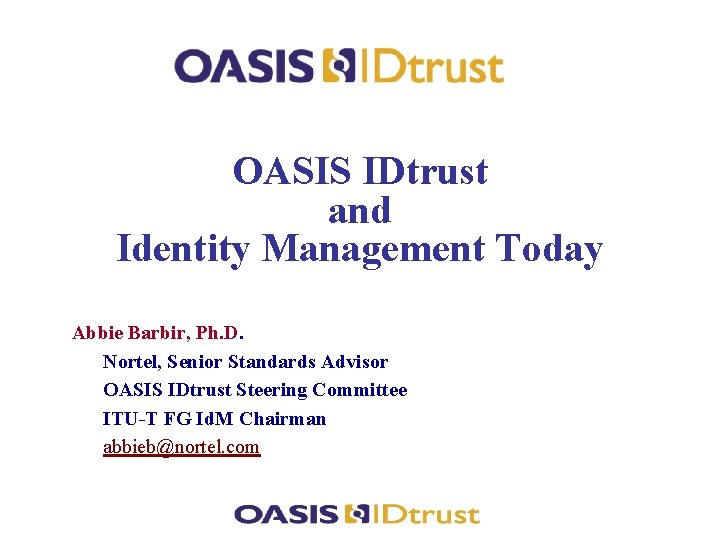 OASIS IDtrust

OASIS IDtrust
and
Identity Management Today

Abbie Barbir, Ph.D.
Nortel, Senior Standards Advisor
OASIS IDtrust Steering Committee
ITU-T FG IdM Chairman
abbieb@nortel.com

OASIS IDtrust